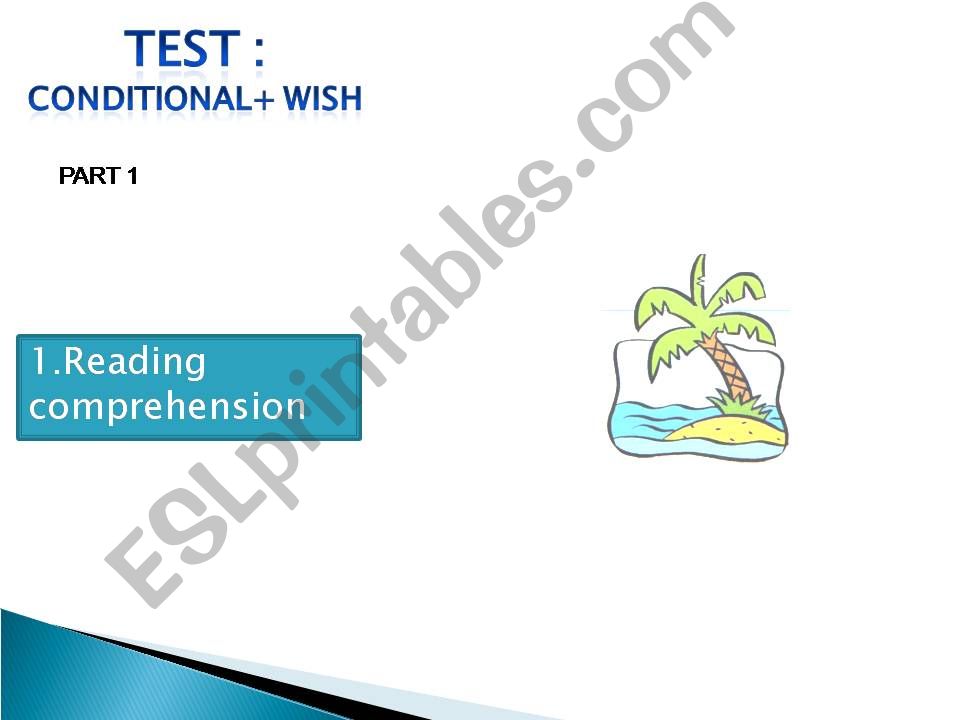 TEST :
CONDITIONAL+ WISH

PART 1

1.Reading comprehension

ESLprintables.com